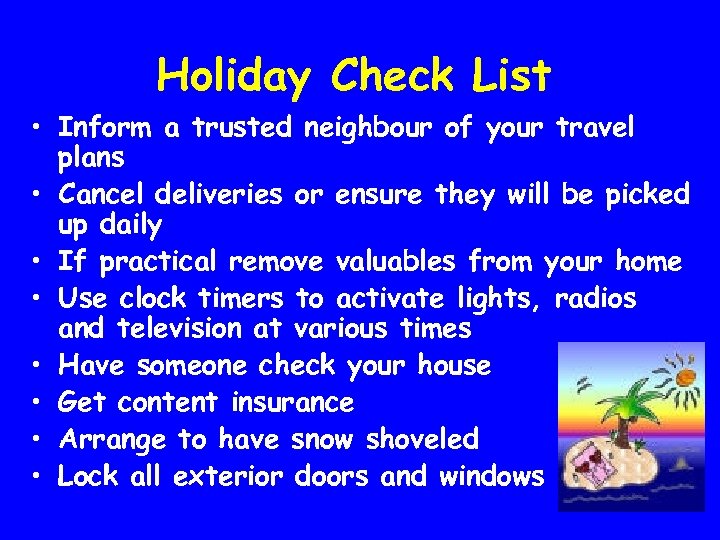 Holiday Check List

• Inform a trusted neighbour of your travel plans
• Cancel deliveries or ensure they will be picked up daily
• If practical remove valuables from your home
• Use clock timers to activate lights, radios and television at various times
• Have someone check your house
• Get content insurance
• Arrange to have snow shoveled
• Lock all exterior doors and windows